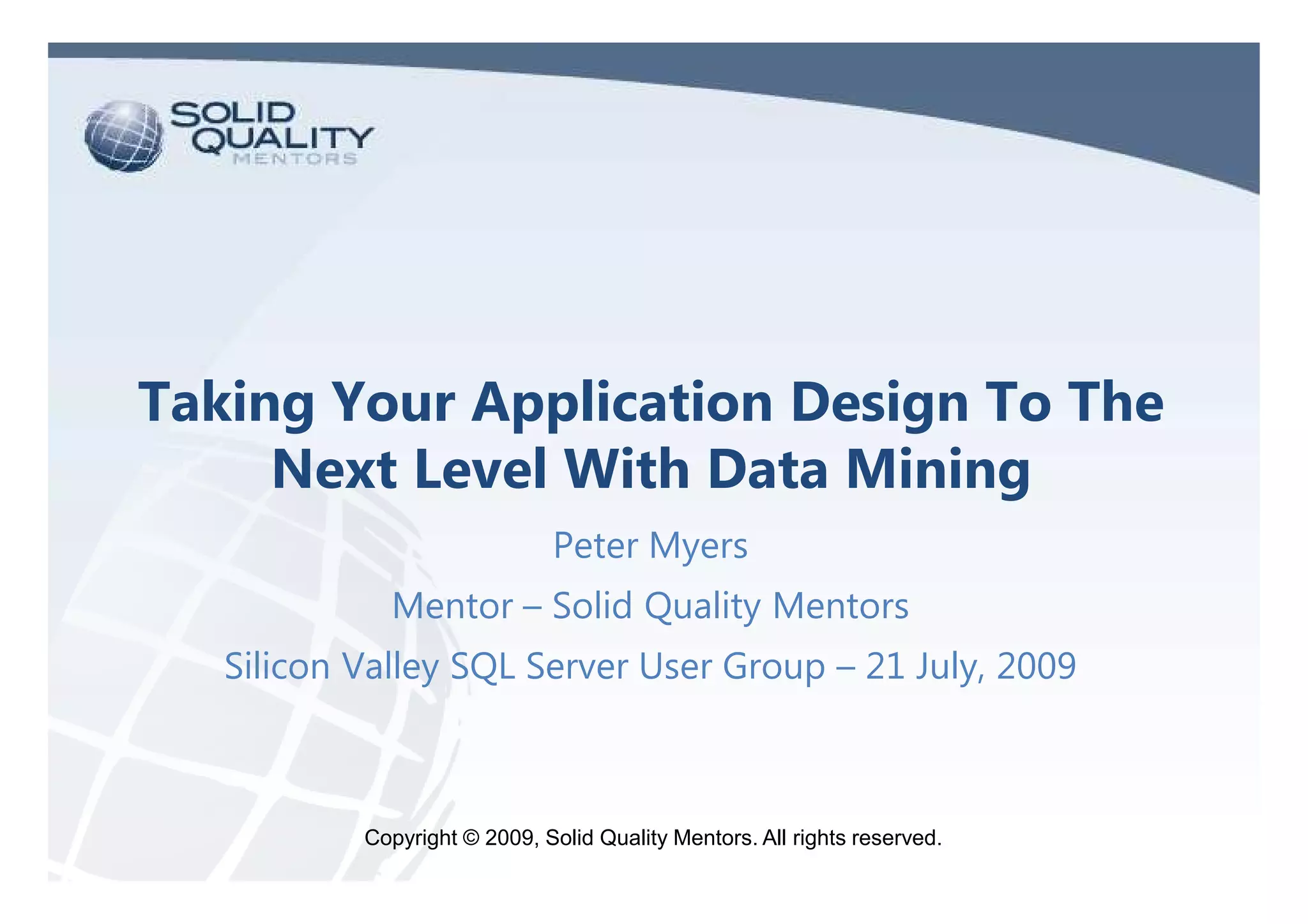 SOLID QUALITY MENTORS

Taking Your Application Design To The Next Level With Data Mining

Peter Myers

Mentor – Solid Quality Mentors

Silicon Valley SQL Server User Group – 21 July, 2009

Copyright © 2009, Solid Quality Mentors. All rights reserved.